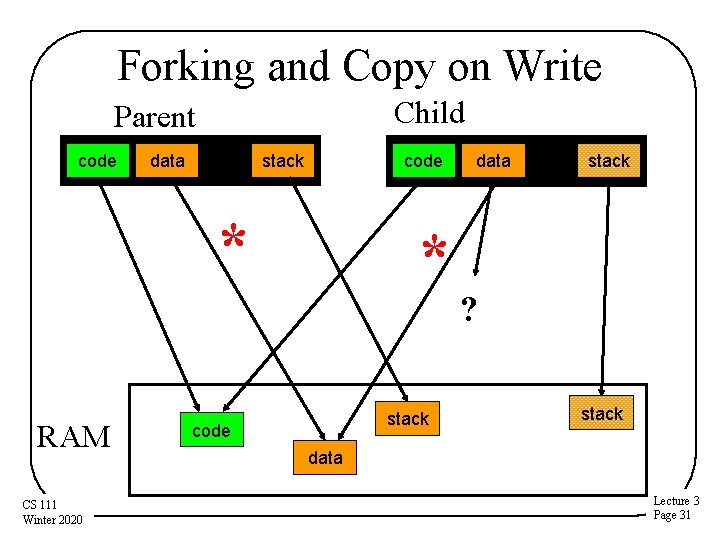 Forking and Copy on Write

Parent

code data stack

Child

code data stack

*

*

?

RAM

code

data

stack

stack

CS 111
Winter 2020

Lecture 3
Page 31